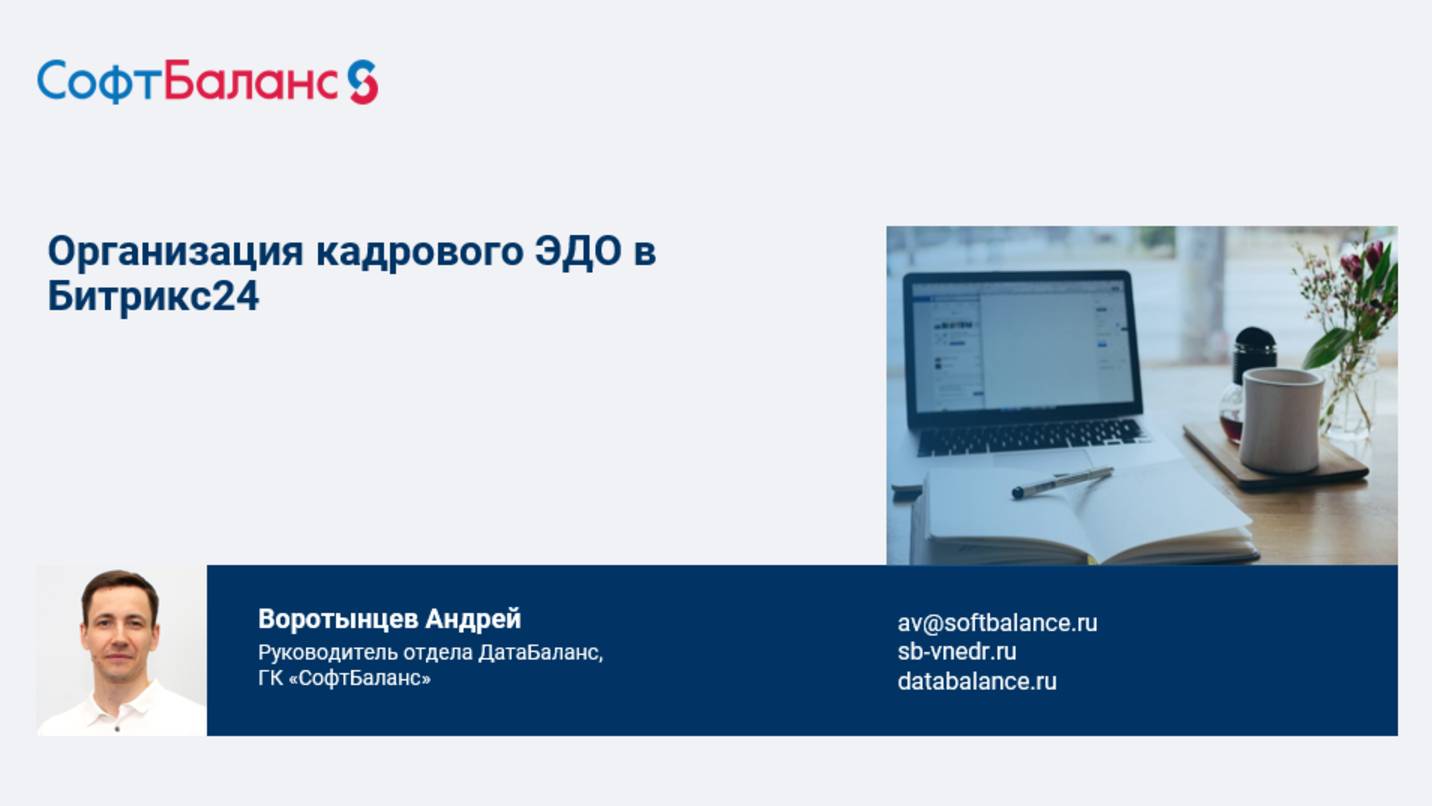 СофтБаланс

Организация кадрового ЭДО в Битрикс24

Воротынцев Андрей
Руководитель отдела ДатаБаланс,
ГК «СофтБаланс»

av@softbalance.ru
sb-vnedr.ru
databalance.ru